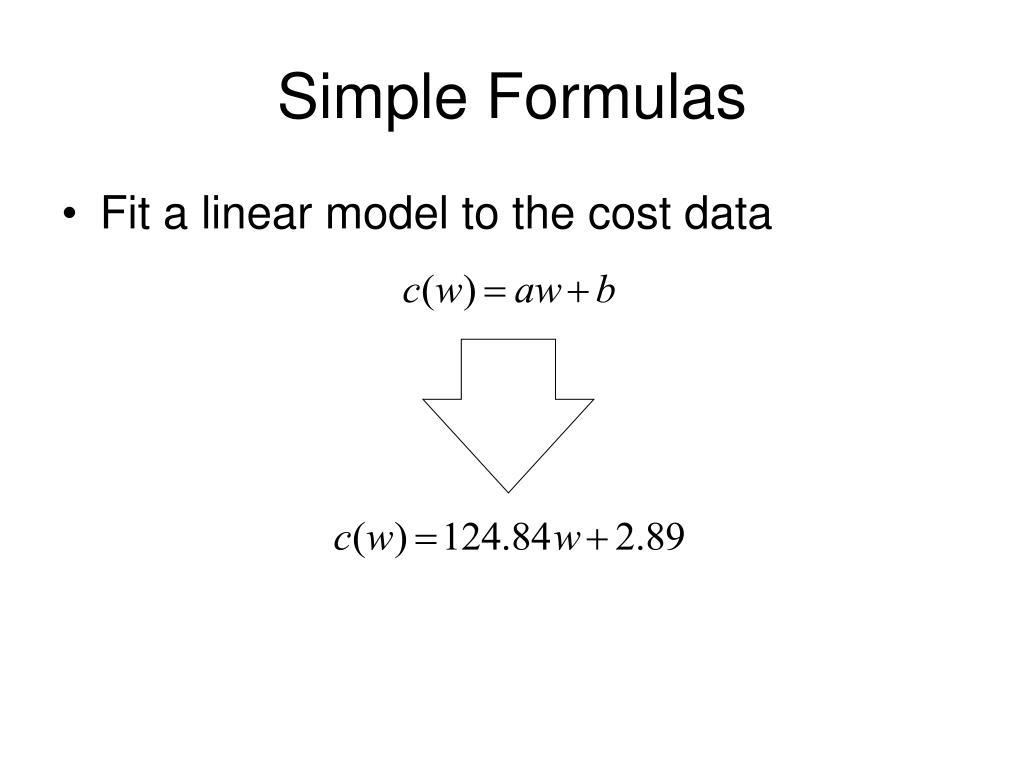 Simple Formulas

• Fit a linear model to the cost data

$c(w) = aw + b$

$c(w) = 124.84w + 2.89$